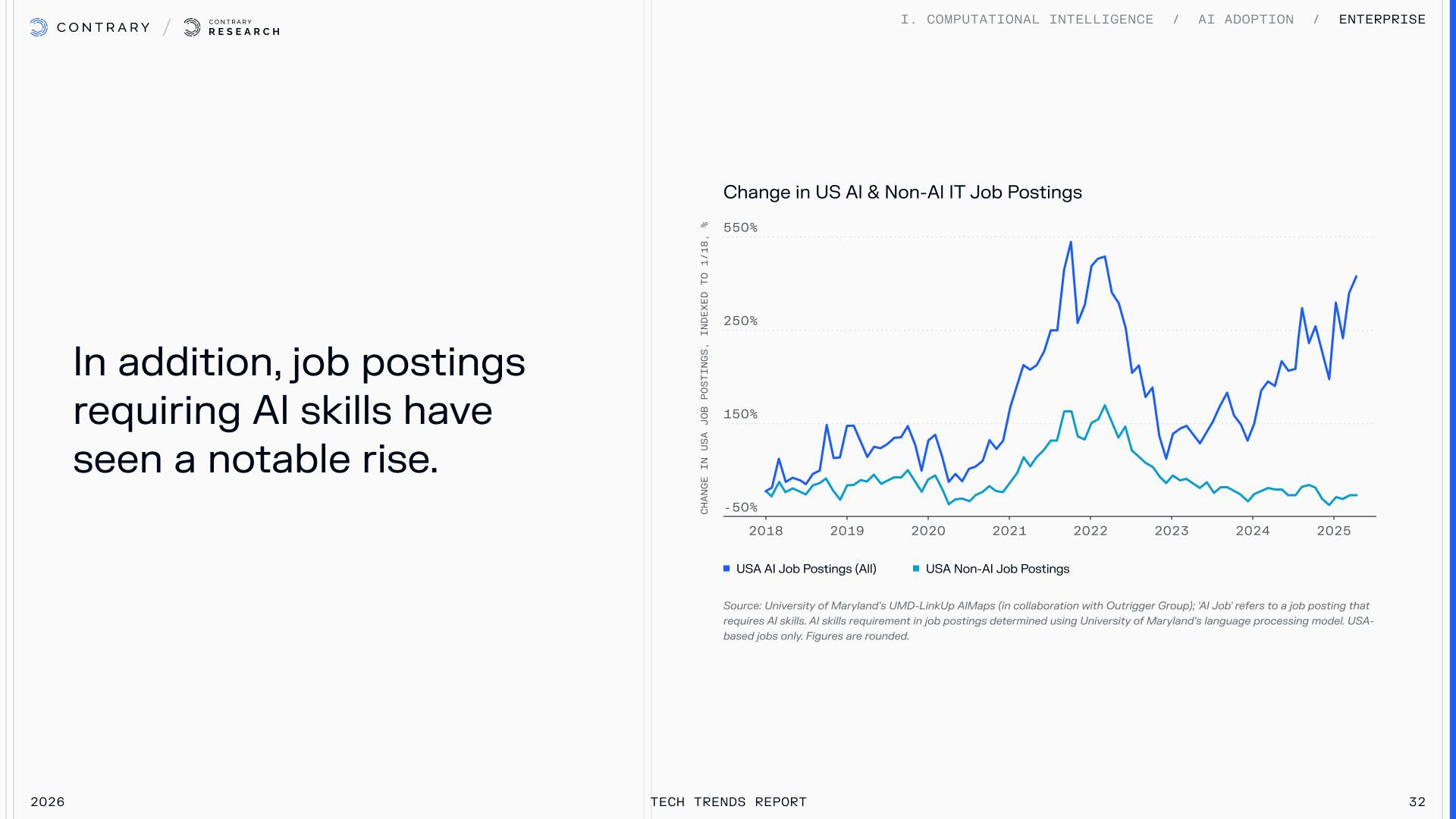 CONTRARY / CONTRARY RESEARCH

I. COMPUTATIONAL INTELLIGENCE / AI ADOPTION / ENTERPRISE

In addition, job postings requiring AI skills have seen a notable rise.

Change in US AI & Non-AI IT Job Postings

CHANGE IN USA JOB POSTINGS, INDEXED TO 1/18, %

550%
250%
150%
-50%

2018 2019 2020 2021 2022 2023 2024 2025

USA AI Job Postings (All) USA Non-AI Job Postings

Source: University of Maryland's UMD-LinkUp AIMaps (in collaboration with Outrigger Group); 'AI Job' refers to a job posting that requires AI skills. AI skills requirement in job postings determined using University of Maryland's language processing model. USA-based jobs only. Figures are rounded.

2026

TECH TRENDS REPORT

32